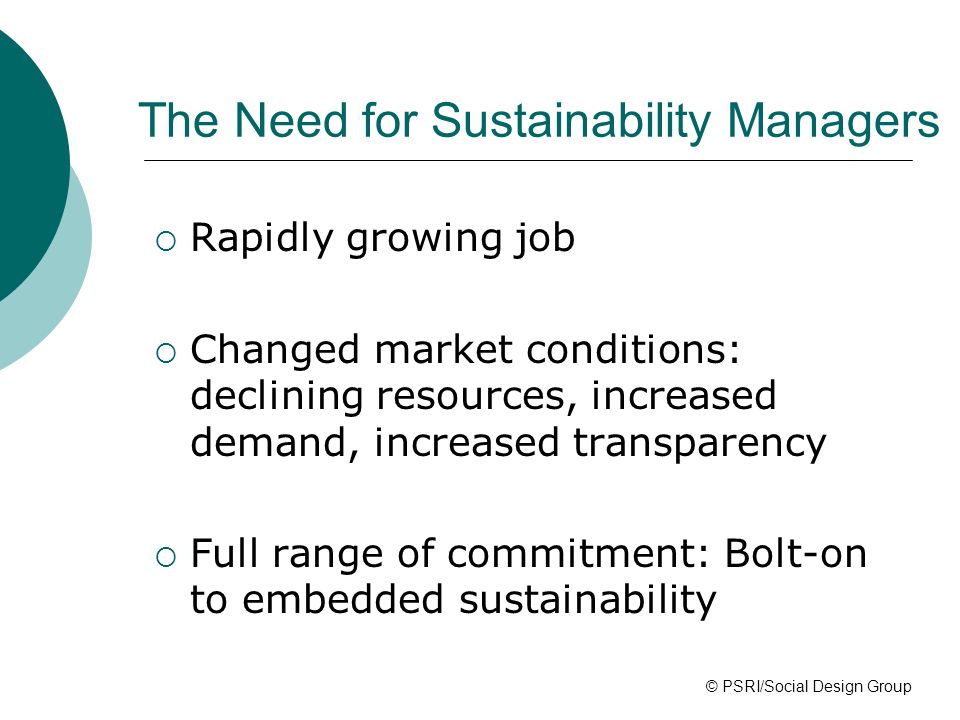 The Need for Sustainability Managers

○ Rapidly growing job

○ Changed market conditions: declining resources, increased demand, increased transparency

○ Full range of commitment: Bolt-on to embedded sustainability

© PSRI/Social Design Group